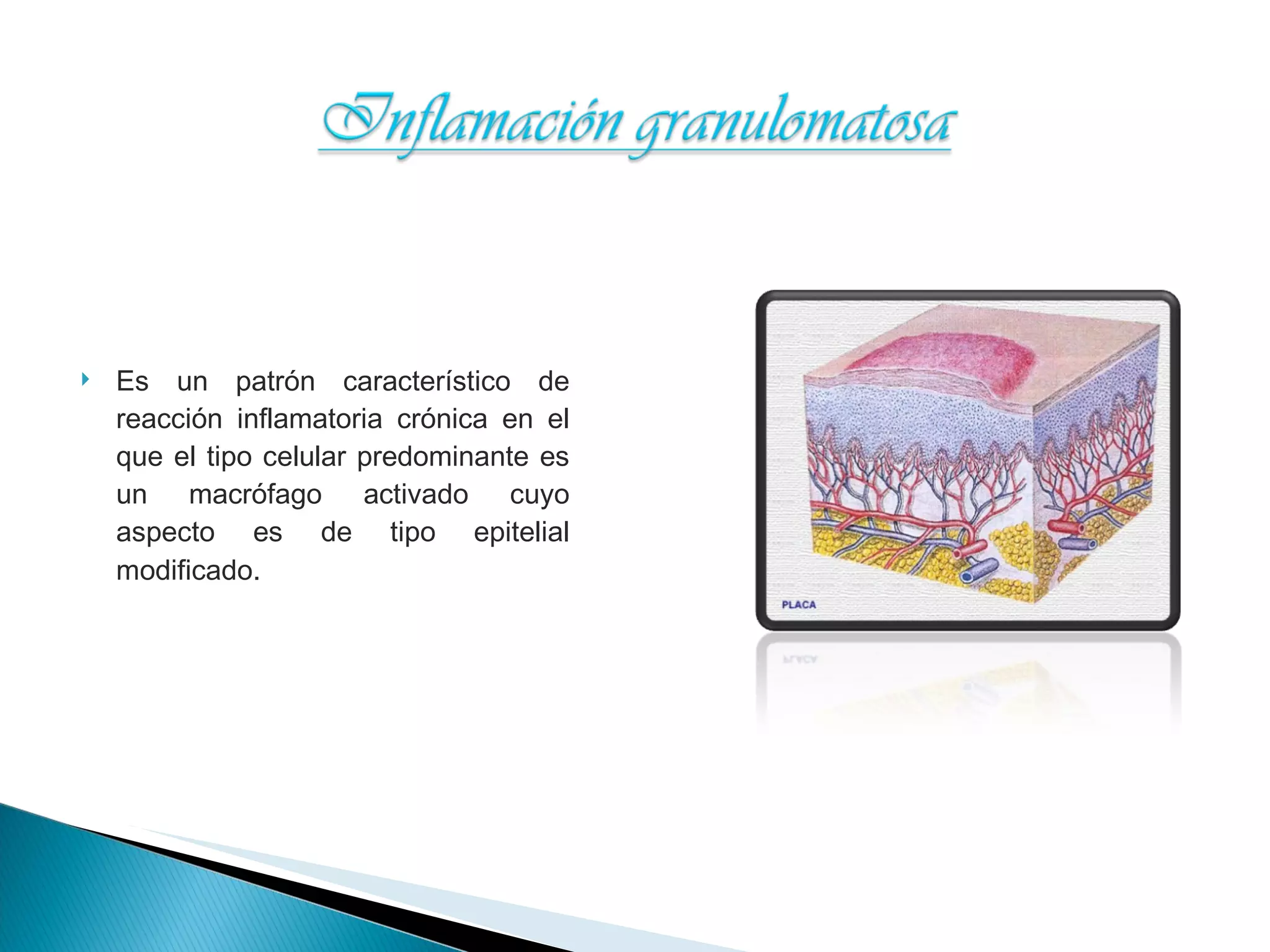 Inflamación granulomatosa

Es un patrón característico de reacción inflamatoria crónica en el que el tipo celular predominante es un macrófago activado cuyo aspecto es de tipo epitelial modificado.

PLACA